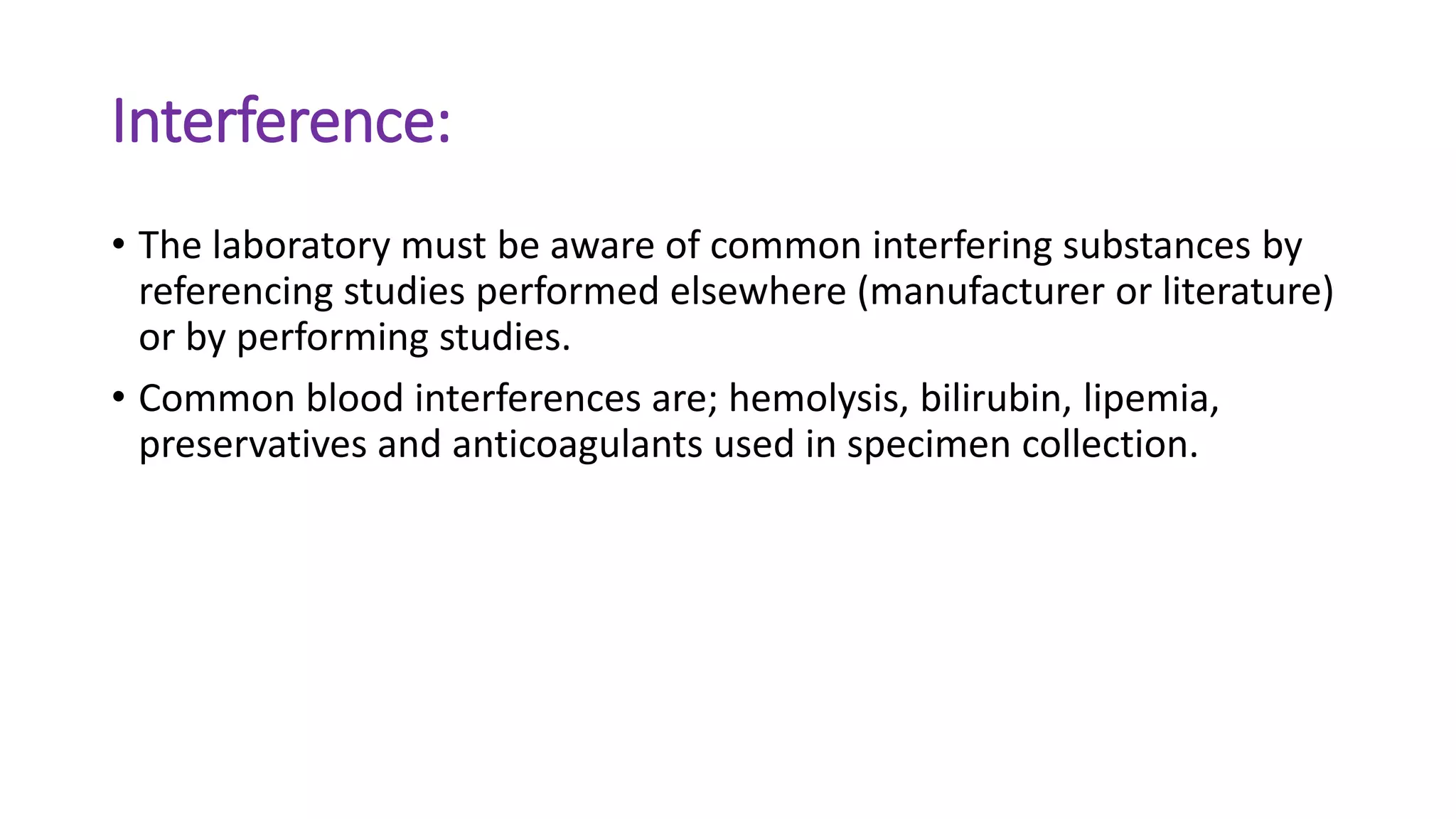 Interference:

• The laboratory must be aware of common interfering substances by referencing studies performed elsewhere (manufacturer or literature) or by performing studies.

• Common blood interferences are; hemolysis, bilirubin, lipemia, preservatives and anticoagulants used in specimen collection.